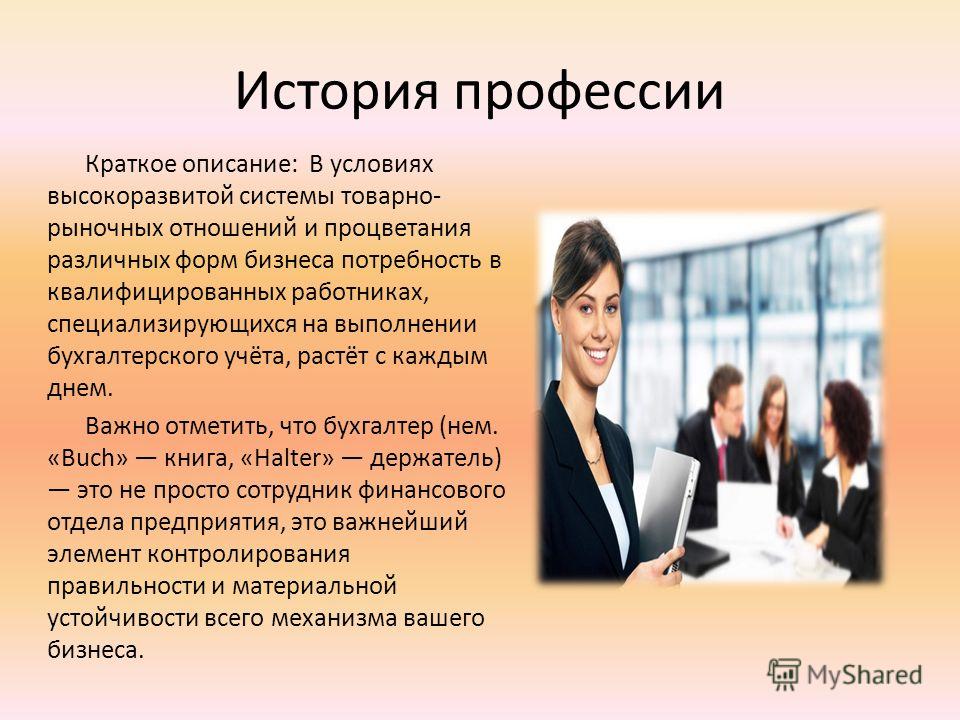 История профессии

Краткое описание: В условиях высокоразвитой системы товарно-рыночных отношений и процветания различных форм бизнеса потребность в квалифицированных работниках, специализирующихся на выполнении бухгалтерского учёта, растёт с каждым днем.

Важно отметить, что бухгалтер (нем. «Buch» — книга, «Halter» — держатель) — это не просто сотрудник финансового отдела предприятия, это важнейший элемент контролирования правильности и материальной устойчивости всего механизма вашего бизнеса.

MyShared